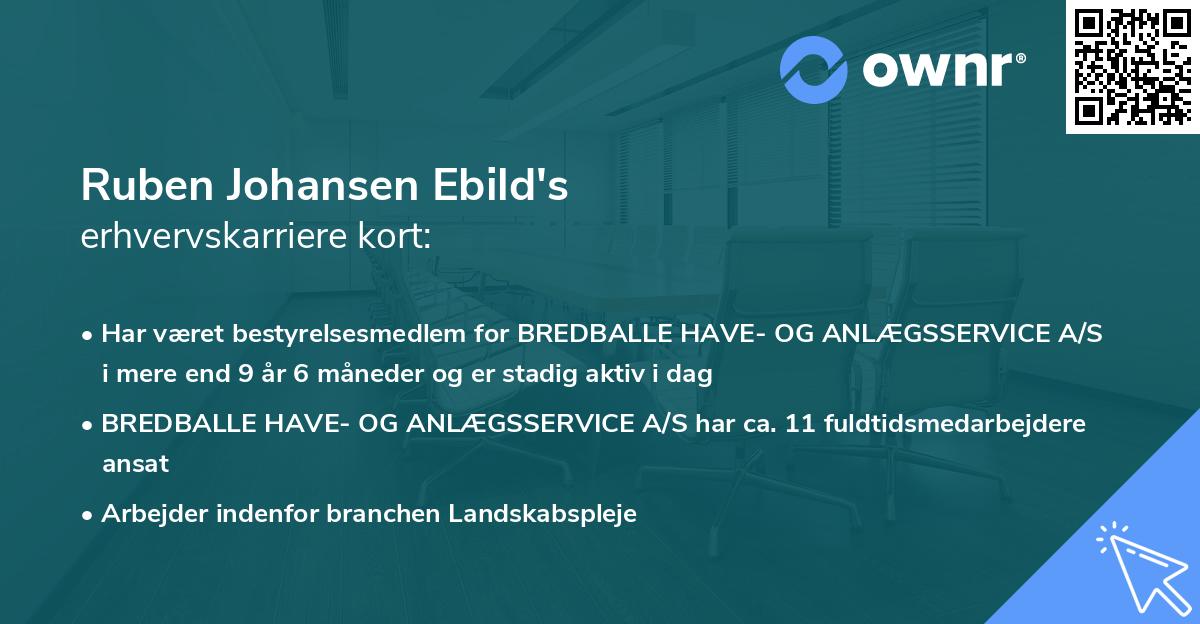 ownr®

Ruben Johansen Ebild's
erhvervskarriere kort:

• Har været bestyrelsesmedlem for BREDBALLE HAVE- OG ANLÆGSSERVICE A/S i mere end 9 år 6 måneder og er stadig aktiv i dag

• BREDBALLE HAVE- OG ANLÆGSSERVICE A/S har ca. 11 fuldtidsmedarbejdere ansat

• Arbejder indenfor branchen Landskabspleje